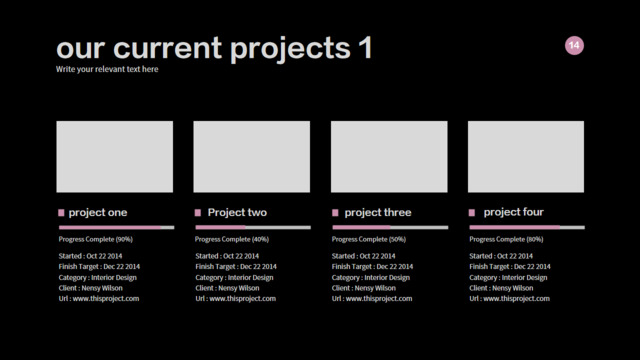 our current projects 1

14

Write your relevant text here

project one

Progress Complete (90%)

Started : Oct 22 2014
Finish Target : Dec 22 2014
Category : Interior Design
Client : Nensy Wilson
Url : www.thisproject.com

Project two

Progress Complete (40%)

Started : Oct 22 2014
Finish Target : Dec 22 2014
Category : Interior Design
Client : Nensy Wilson
Url : www.thisproject.com

project three

Progress Complete (50%)

Started : Oct 22 2014
Finish Target : Dec 22 2014
Category : Interior Design
Client : Nensy Wilson
Url : www.thisproject.com

project four

Progress Complete (80%)

Started : Oct 22 2014
Finish Target : Dec 22 2014
Category : Interior Design
Client : Nensy Wilson
Url : www.thisproject.com